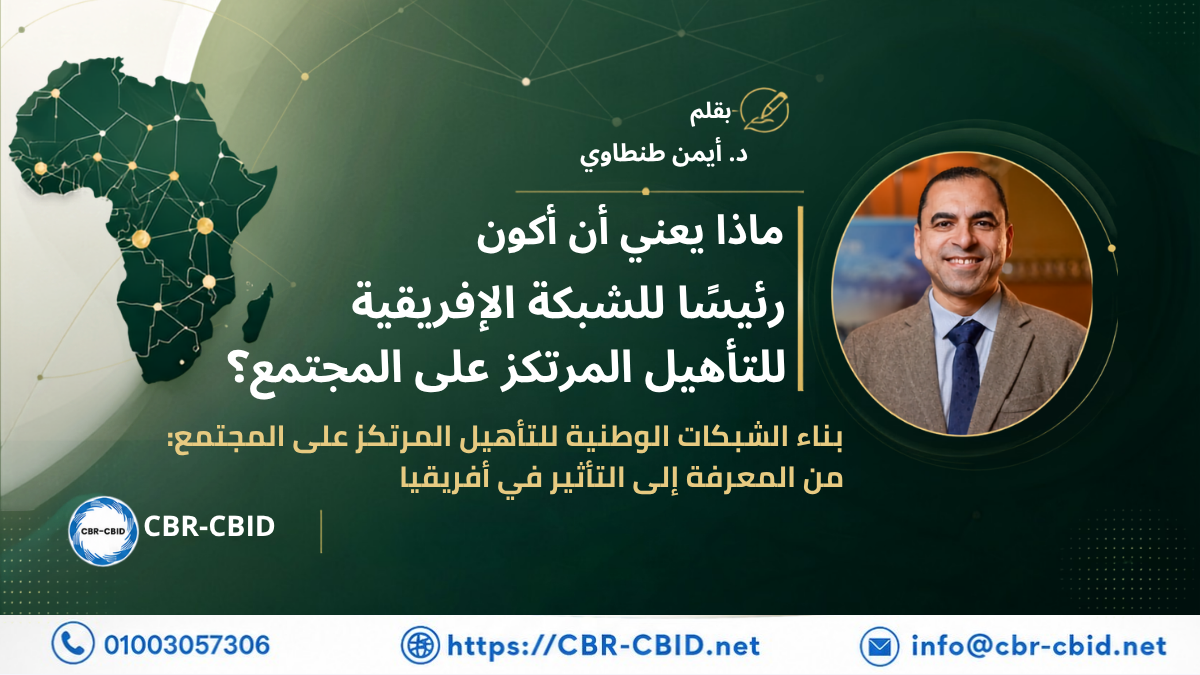 بقلم
د. أيمن طنطاوي

ماذا يعني أن أكون
رئيسًا للشبكة الإفريقية
للتأهيل المرتكز على المجتمع؟

بناء الشبكات الوطنية للتأهيل المرتكز على المجتمع:
من المعرفة إلى التأثير في أفريقيا

CBR-CBID
CBR-CBID

01003057306
https://CBR-CBID.net
info@cbr-cbid.net